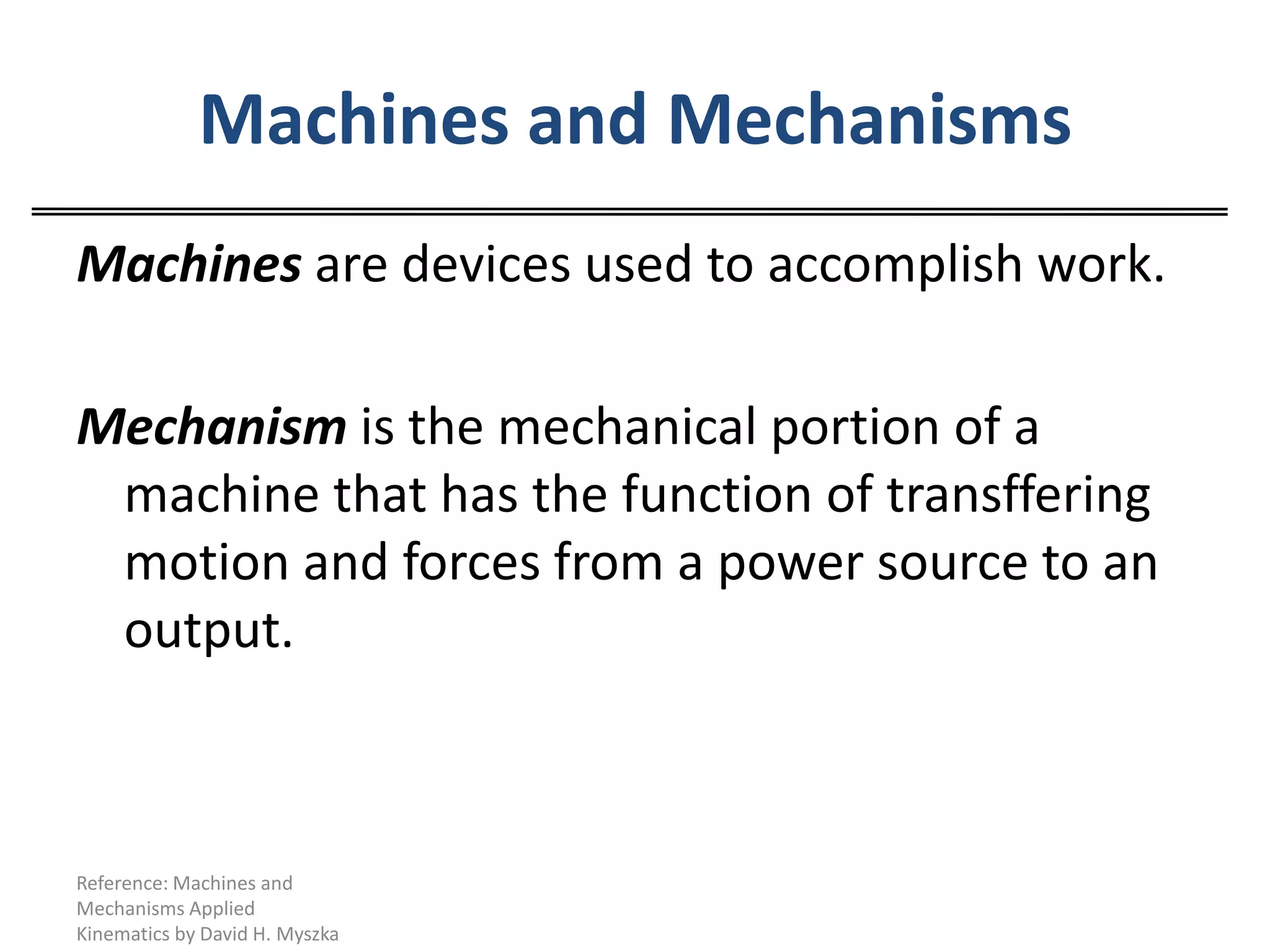 Machines and Mechanisms

Machines are devices used to accomplish work.

Mechanism is the mechanical portion of a machine that has the function of transffering motion and forces from a power source to an output.

Reference: Machines and Mechanisms Applied Kinematics by David H. Myszka